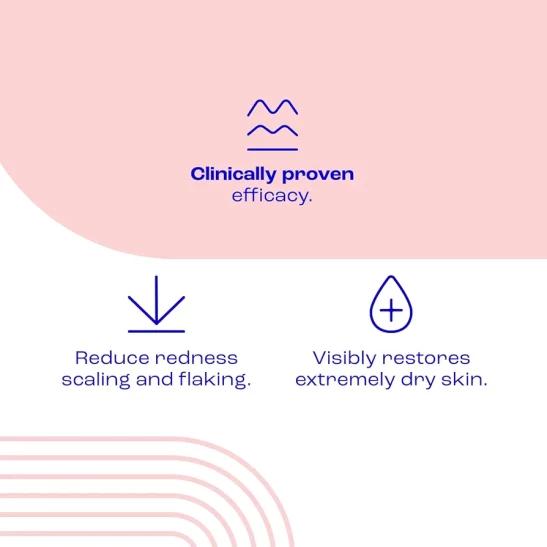 Clinically proven efficacy.

Reduce redness scaling and flaking.

Visibly restores extremely dry skin.